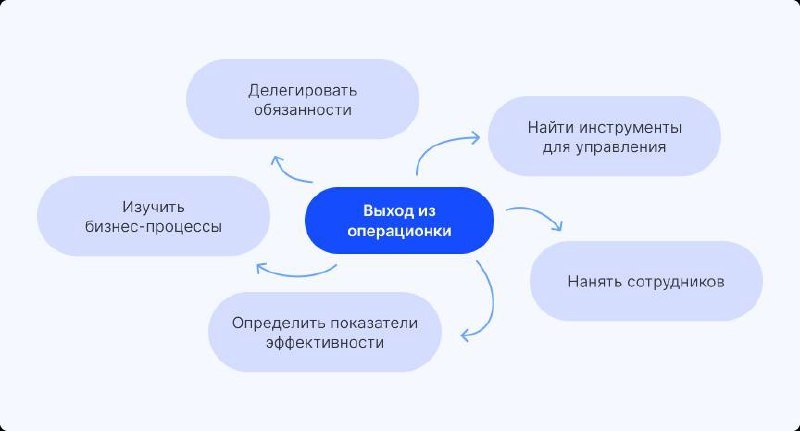 Делегировать обязанности

Найти инструменты для управления

Изучить бизнес-процессы

Выход из операционки

Нанять сотрудников

Определить показатели эффективности